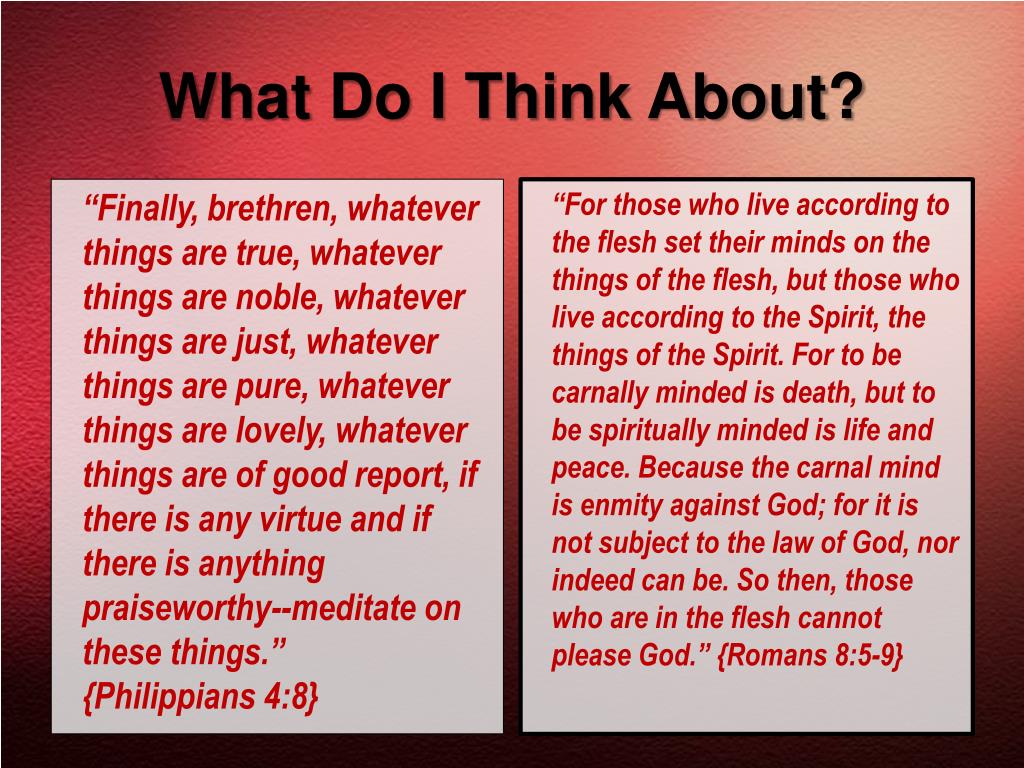 What Do I Think About?

“Finally, brethren, whatever things are true, whatever things are noble, whatever things are just, whatever things are pure, whatever things are lovely, whatever things are of good report, if there is any virtue and if there is anything praiseworthy--meditate on these things.” {Philippians 4:8}

“For those who live according to the flesh set their minds on the things of the flesh, but those who live according to the Spirit, the things of the Spirit. For to be carnally minded is death, but to be spiritually minded is life and peace. Because the carnal mind is enmity against God; for it is not subject to the law of God, nor indeed can be. So then, those who are in the flesh cannot please God.” {Romans 8:5-9}